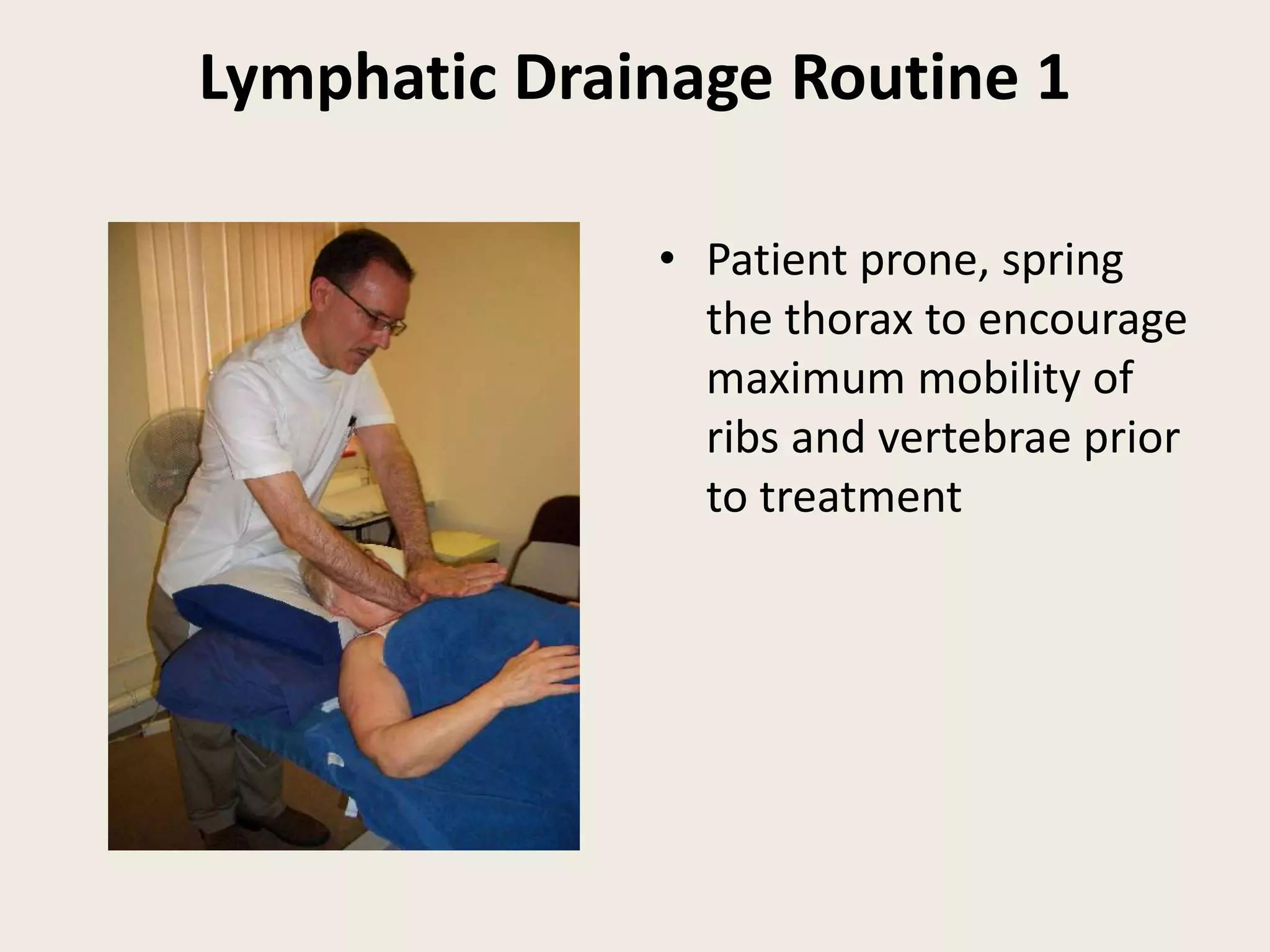 Lymphatic Drainage Routine 1

• Patient prone, spring the thorax to encourage maximum mobility of ribs and vertebrae prior to treatment